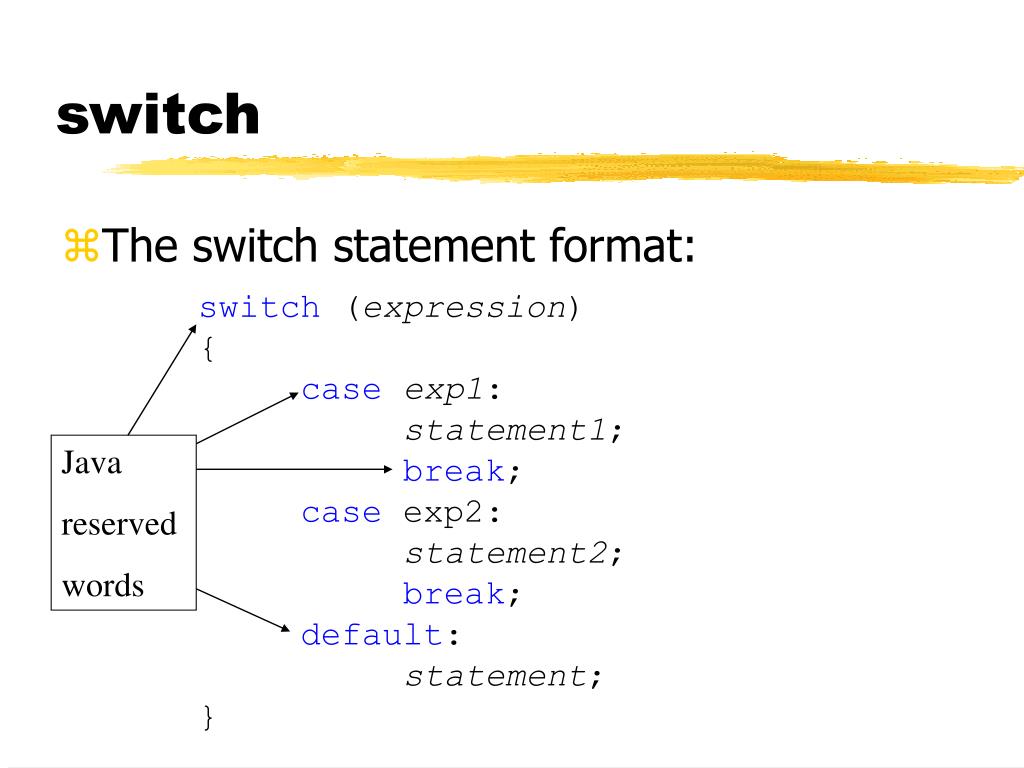 switch

⌘The switch statement format:

switch (expression)
{
case exp1:
statement1;
break;
case exp2:
statement2;
break;
default:
statement;
}

Java reserved words